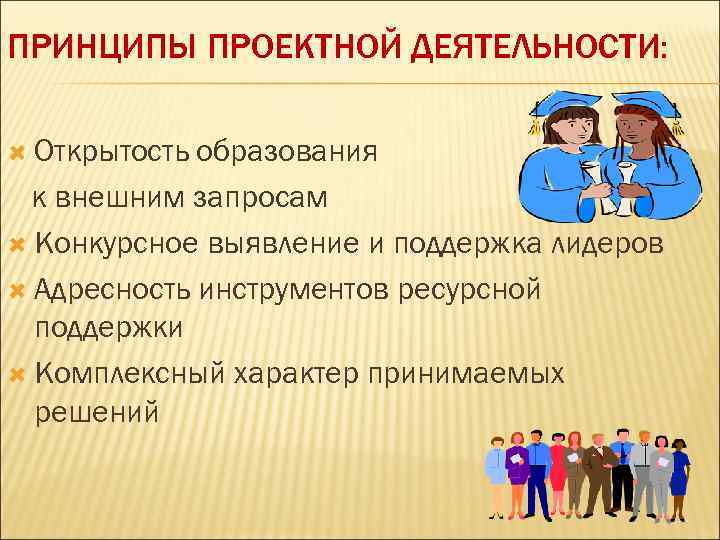 ПРИНЦИПЫ ПРОЕКТНОЙ ДЕЯТЕЛЬНОСТИ:

Открытость образования к внешним запросам

Конкурсное выявление и поддержка лидеров

Адресность инструментов ресурсной поддержки

Комплексный характер принимаемых решений